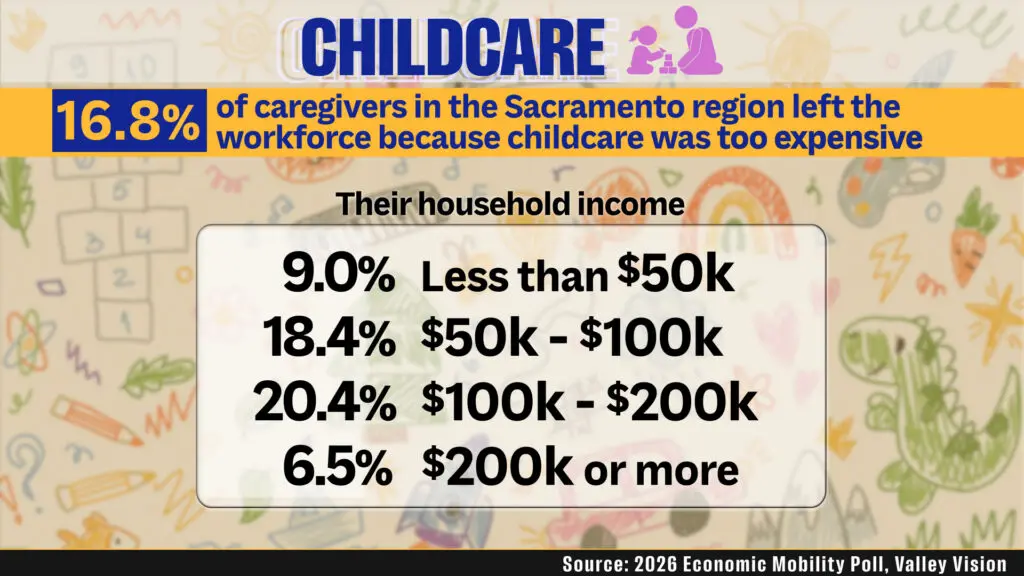 CHILDCARE

16.8% of caregivers in the Sacramento region left the workforce because childcare was too expensive

Their household income

9.0% Less than $50k
18.4% $50k - $100k
20.4% $100k - $200k
6.5% $200k or more

Source: 2026 Economic Mobility Poll, Valley Vision